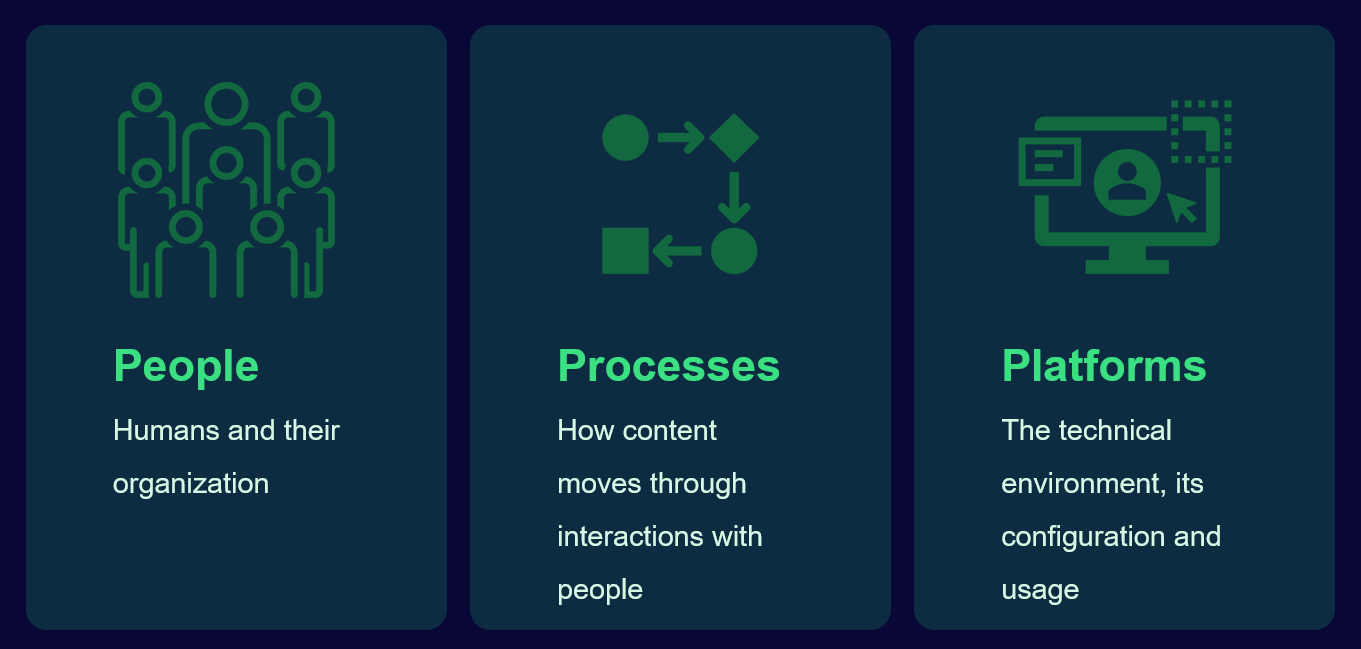 People

Humans and their organization

Processes

How content moves through interactions with people

Platforms

The technical environment, its configuration and usage